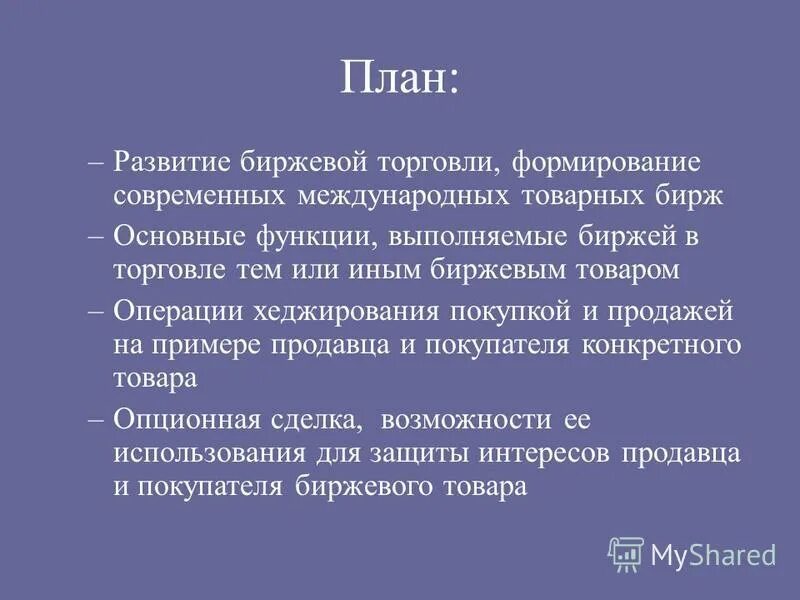 План:

– Развитие биржевой торговли, формирование современных международных товарных бирж

– Основные функции, выполняемые биржей в торговле тем или иным биржевым товаром

– Операции хеджирования покупкой и продажей на примере продавца и покупателя конкретного товара

– Опционная сделка, возможности ее использования для защиты интересов продавца и покупателя биржевого товара

MyShared